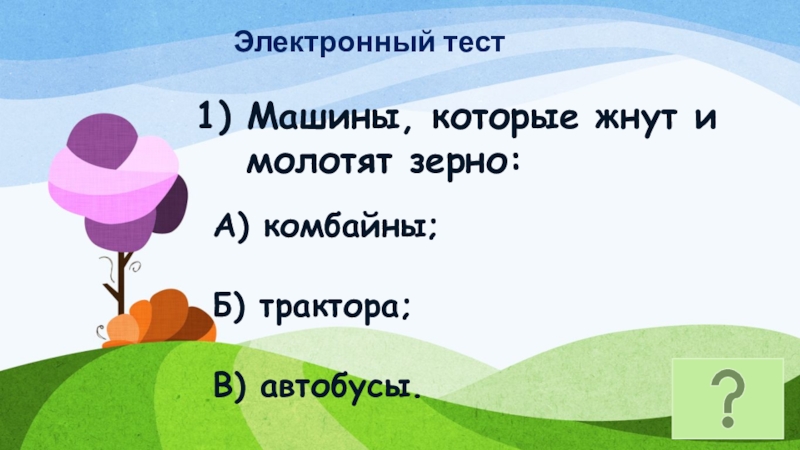 Электронный тест

1) Машины, которые жнут и молотят зерно:

А) комбайны;

Б) трактора;

В) автобусы.

?